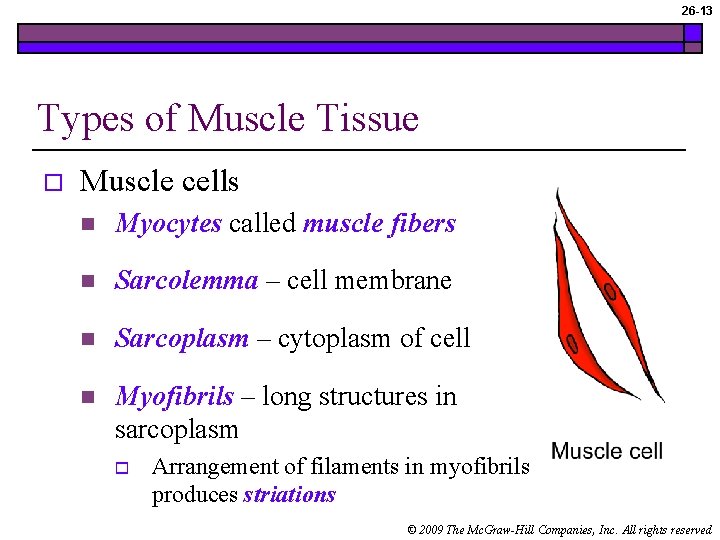 26-13

Types of Muscle Tissue

Muscle cells

Myocytes called muscle fibers

Sarcolemma – cell membrane

Sarcoplasm – cytoplasm of cell

Myofibrils – long structures in sarcoplasm

Arrangement of filaments in myofibrils produces striations

Muscle cell

© 2009 The McGraw-Hill Companies, Inc. All rights reserved